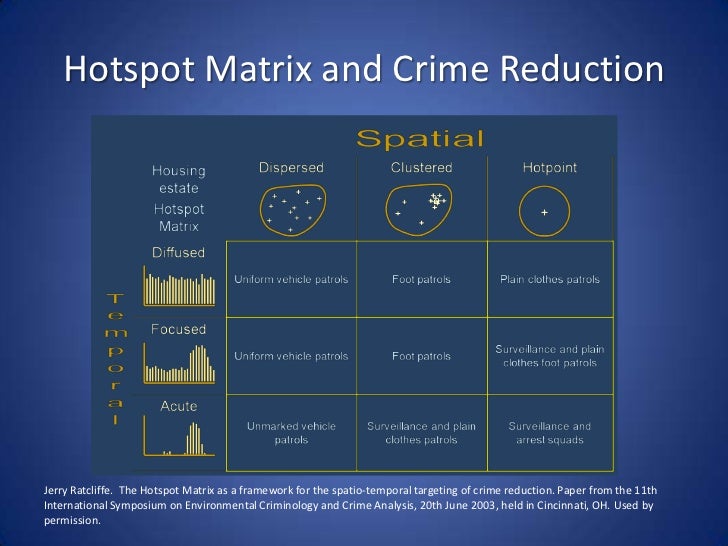 Hotspot Matrix and Crime Reduction

Spatial

Temporal

| Housing estate Hotspot Matrix | Dispersed | Clustered | Hotpoint |
|---|---|---|---|
| Diffused | Uniform vehicle patrols | Foot patrols | Plain clothes patrols |
| Focused | Uniform vehicle patrols | Foot patrols | Surveillance and plain clothes foot patrols |
| Acute | Unmarked vehicle patrols | Surveillance and plain clothes patrols | Surveillance and arrest squads |

Jerry Ratcliffe. The Hotspot Matrix as a framework for the spatio-temporal targeting of crime reduction. Paper from the 11th International Symposium on Environmental Criminology and Crime Analysis, 20th June 2003, held in Cincinnati, OH. Used by permission.